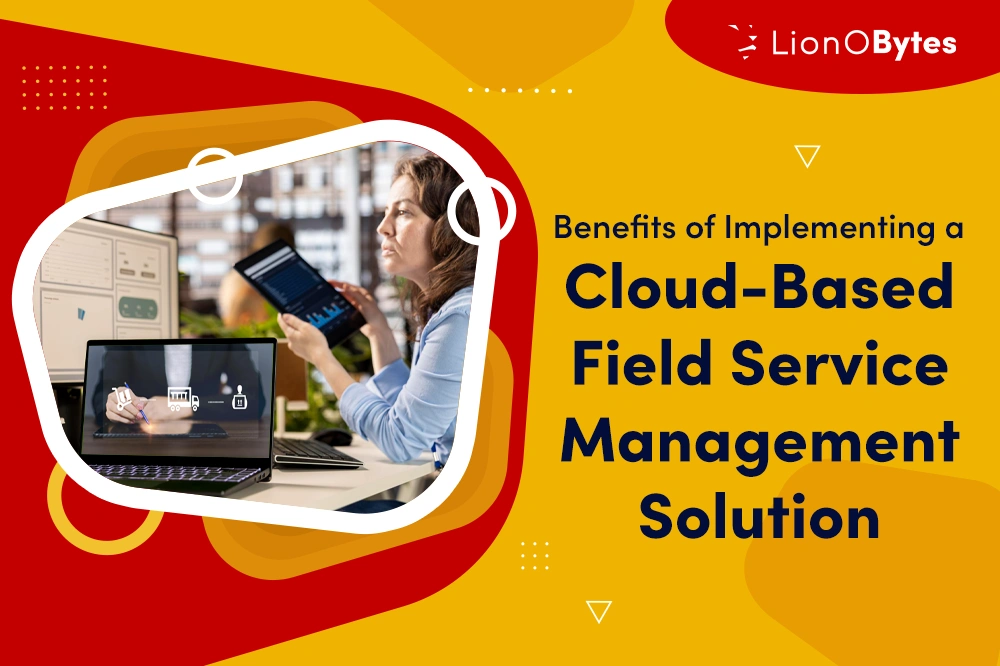 LionOBytes

Benefits of Implementing a
Cloud-Based
Field Service
Management
Solution